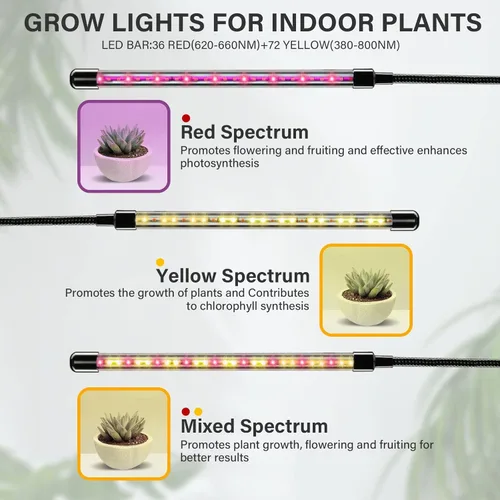 GROW LIGHTS FOR INDOOR PLANTS
LED BAR:36 RED(620-660NM)+72 YELLOW(380-800NM)

Red Spectrum
Promotes flowering and fruiting and effective enhances photosynthesis

Yellow Spectrum
Promotes the growth of plants and Contributes to chlorophyll synthesis

Mixed Spectrum
Promotes plant growth, flowering and fruiting for better results